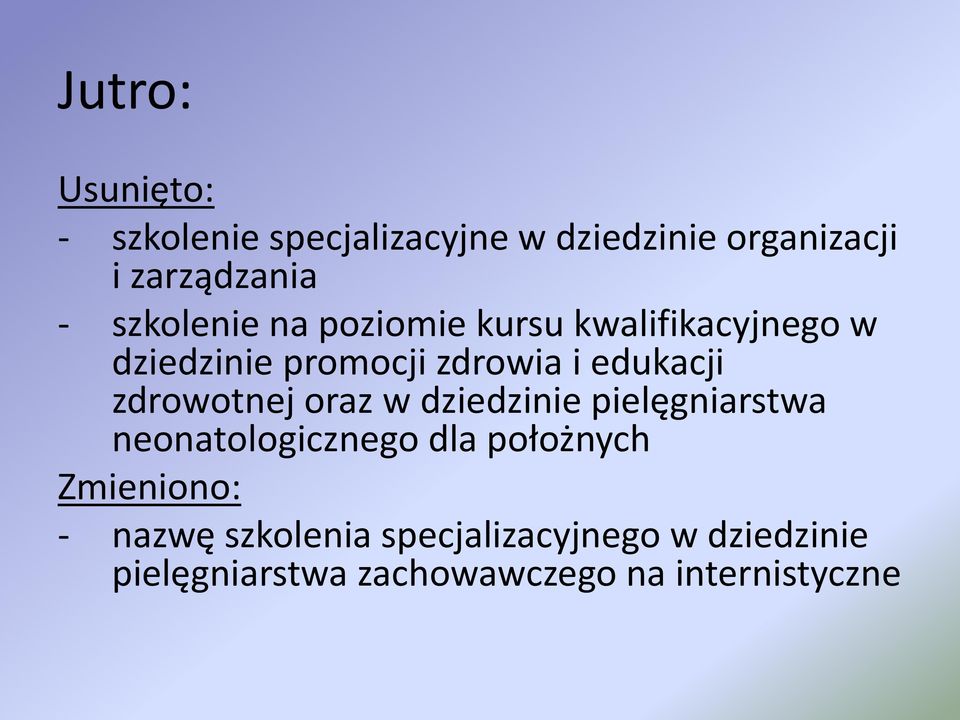 Jutro:

Usunięto:
- szkolenie specjalizacyjne w dziedzinie organizacji i zarządzania
- szkolenie na poziomie kursu kwalifikacyjnego w dziedzinie promocji zdrowia i edukacji zdrowotnej oraz w dziedzinie pielęgniarstwa neonatologicznego dla położnych

Zmieniono:
- nazwę szkolenia specjalizacyjnego w dziedzinie pielęgniarstwa zachowawczego na internistyczne